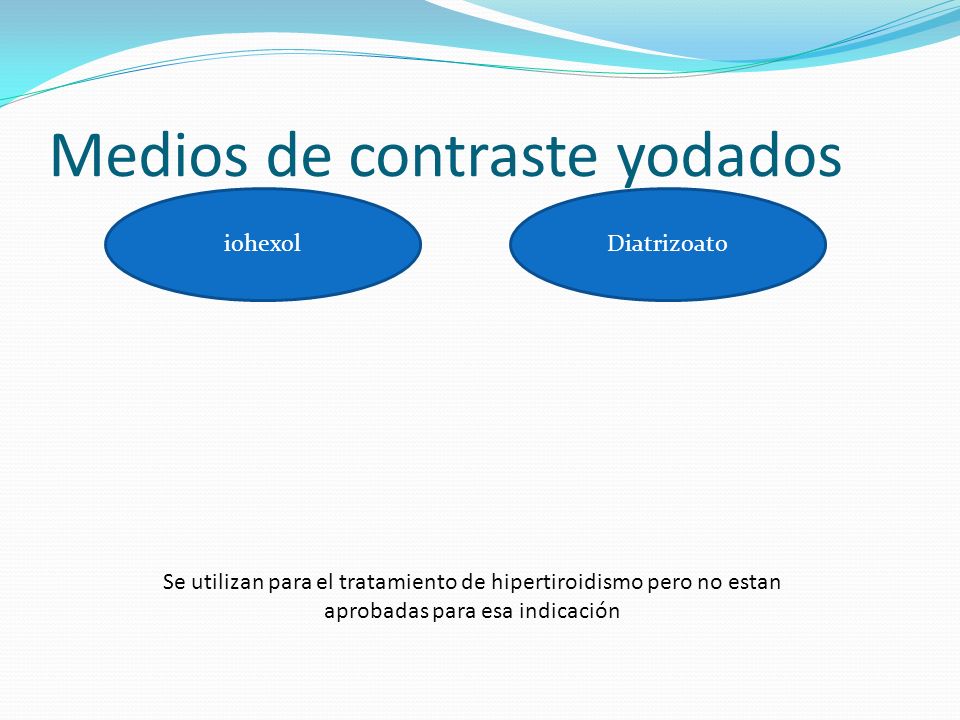 Medios de contraste yodados

iohexol

Diatrizoato

Se utilizan para el tratamiento de hipertiroidismo pero no estan aprobadas para esa indicación